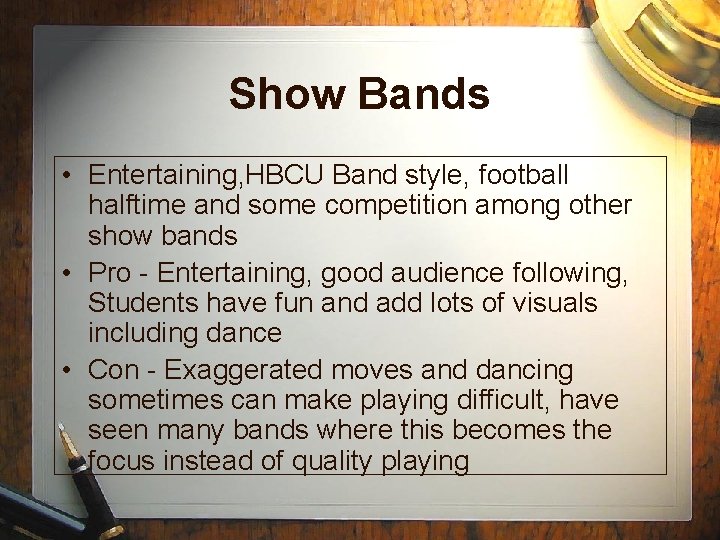 Show Bands

• Entertaining,HBCU Band style, football halftime and some competition among other show bands
• Pro - Entertaining, good audience following, Students have fun and add lots of visuals including dance
• Con - Exaggerated moves and dancing sometimes can make playing difficult, have seen many bands where this becomes the focus instead of quality playing